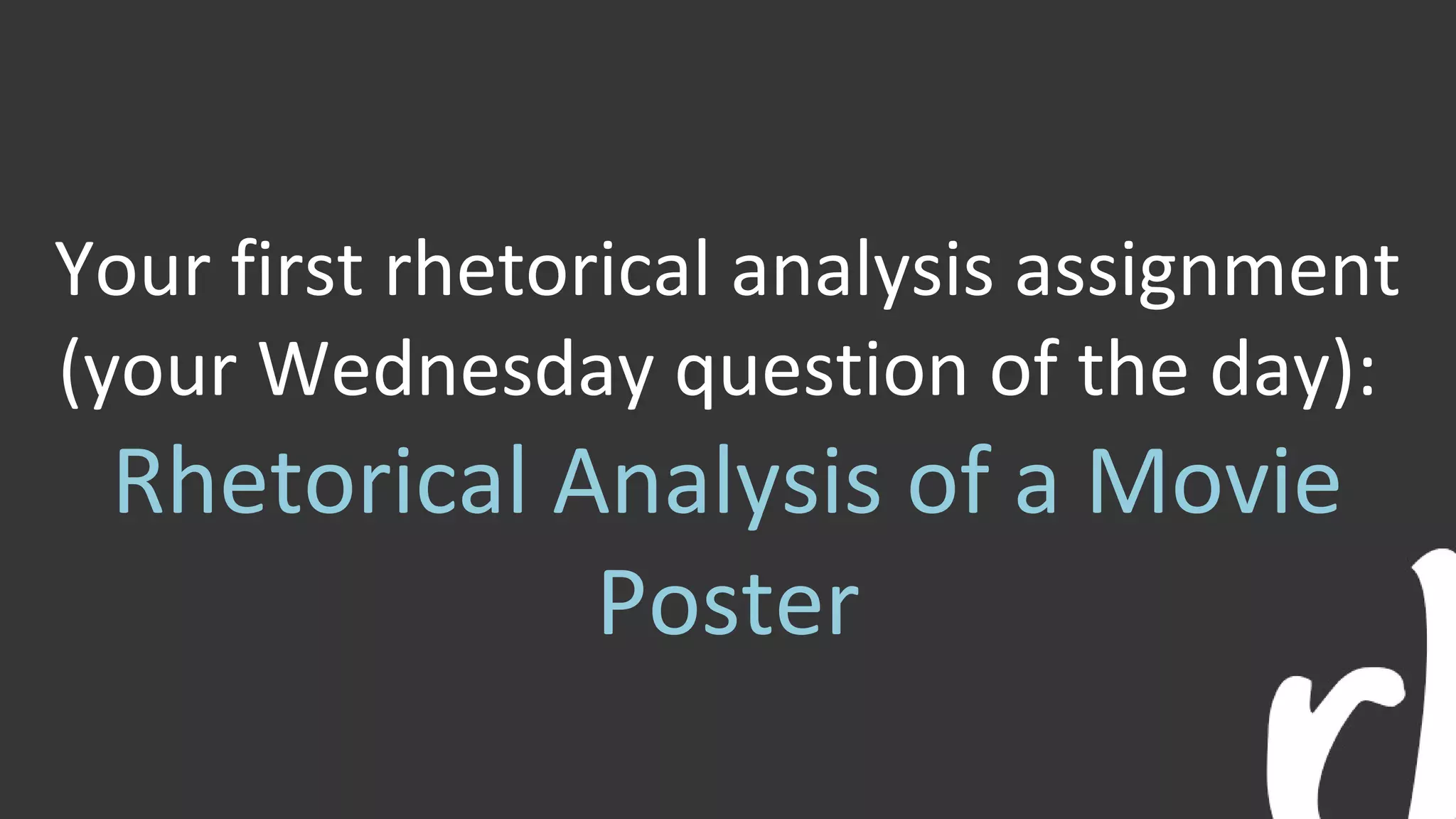 Your first rhetorical analysis assignment (your Wednesday question of the day):

Rhetorical Analysis of a Movie Poster